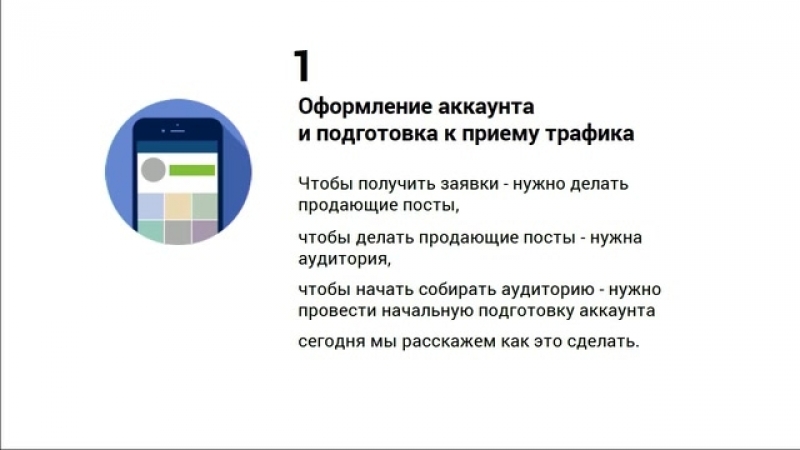 1

Оформление аккаунта
и подготовка к приему трафика

Чтобы получить заявки - нужно делать продающие посты,

чтобы делать продающие посты - нужна аудитория,

чтобы начать собирать аудиторию - нужно провести начальную подготовку аккаунта

сегодня мы расскажем как это сделать.